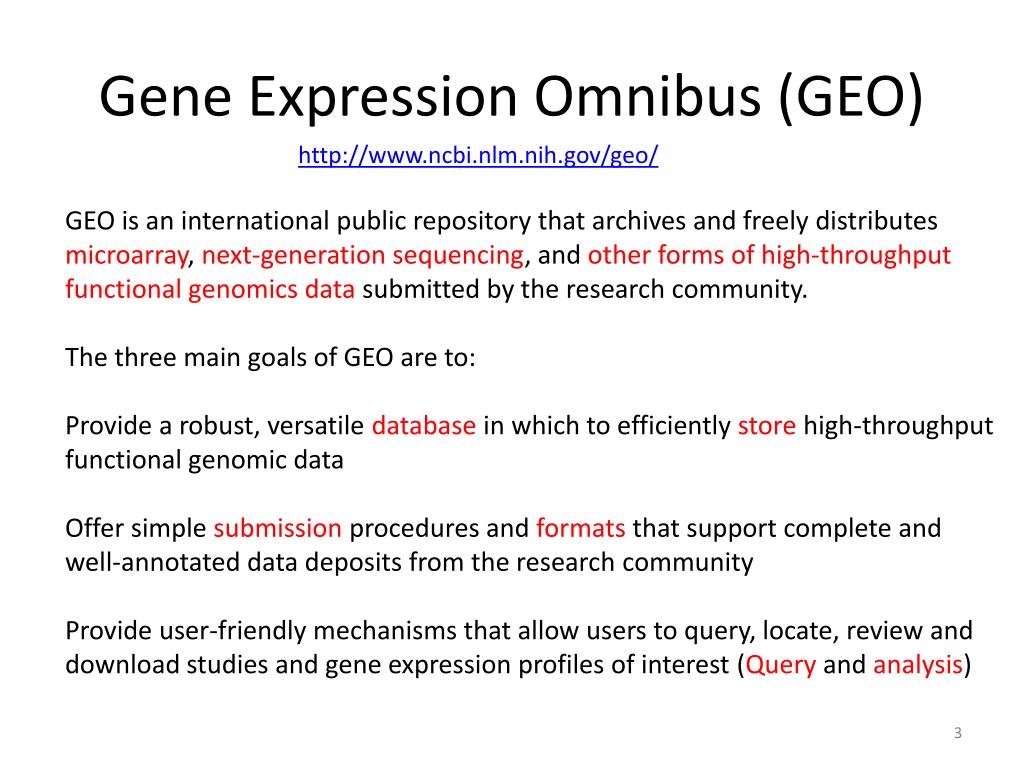 Gene Expression Omnibus (GEO)

http://www.ncbi.nlm.nih.gov/geo/

GEO is an international public repository that archives and freely distributes microarray, next-generation sequencing, and other forms of high-throughput functional genomics data submitted by the research community.

The three main goals of GEO are to:

Provide a robust, versatile database in which to efficiently store high-throughput functional genomic data

Offer simple submission procedures and formats that support complete and well-annotated data deposits from the research community

Provide user-friendly mechanisms that allow users to query, locate, review and download studies and gene expression profiles of interest (Query and analysis)

3